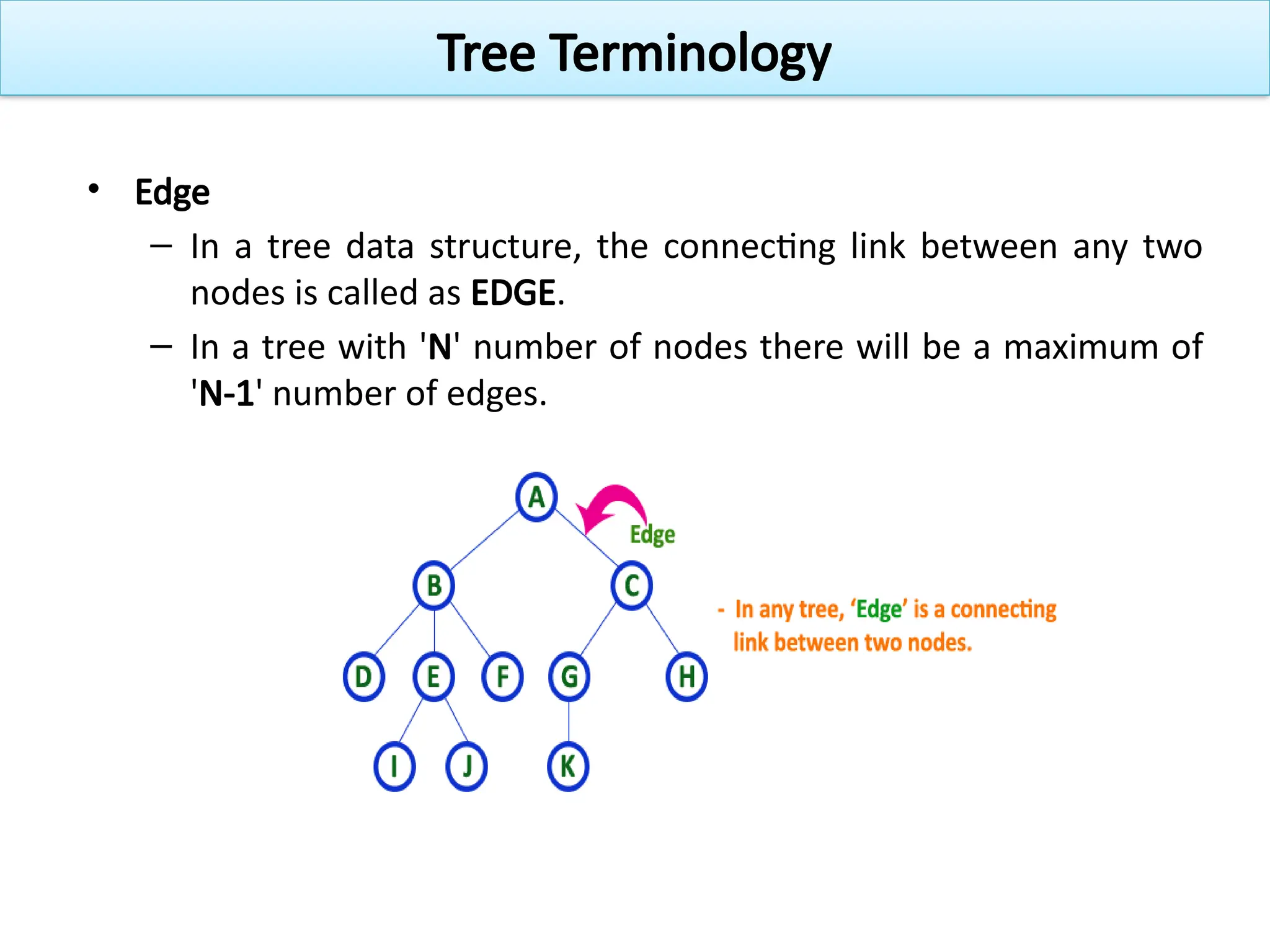 Tree Terminology

• Edge

– In a tree data structure, the connecting link between any two nodes is called as EDGE.

– In a tree with 'N' number of nodes there will be a maximum of 'N-1' number of edges.

A

Edge

B

C

D

E

F

G

H

I

J

K

- In any tree, 'Edge' is a connecting link between two nodes.